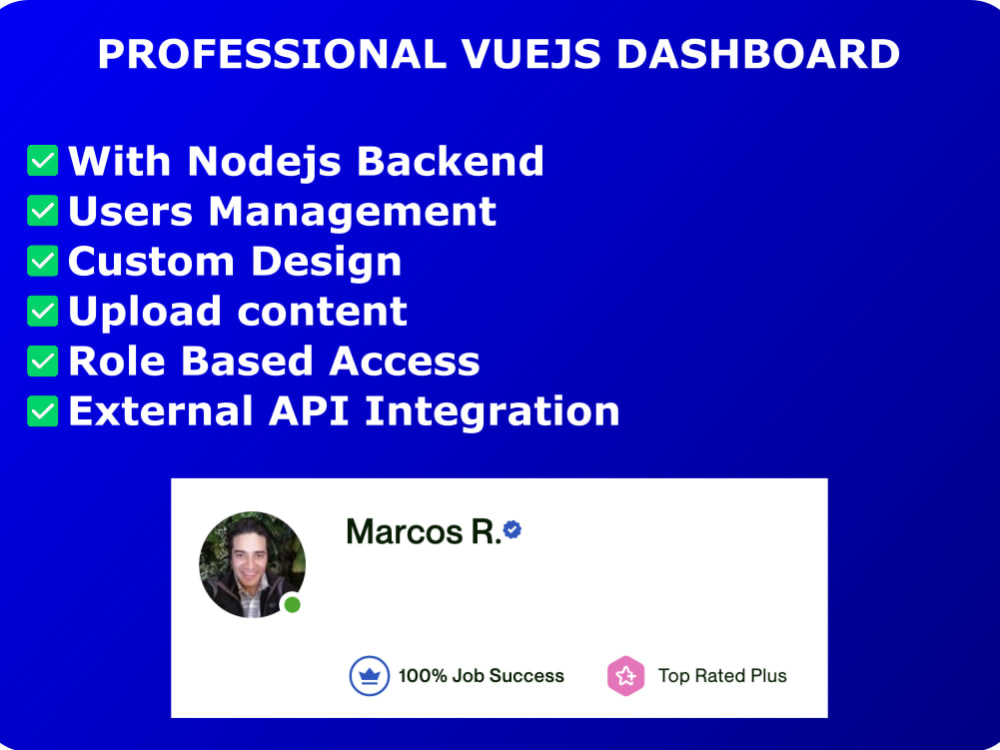 PROFESSIONAL VUEJS DASHBOARD

✅ With Nodejs Backend
✅ Users Management
✅ Custom Design
✅ Upload content
✅ Role Based Access
✅ External API Integration

Marcos R.

100% Job Success

Top Rated Plus